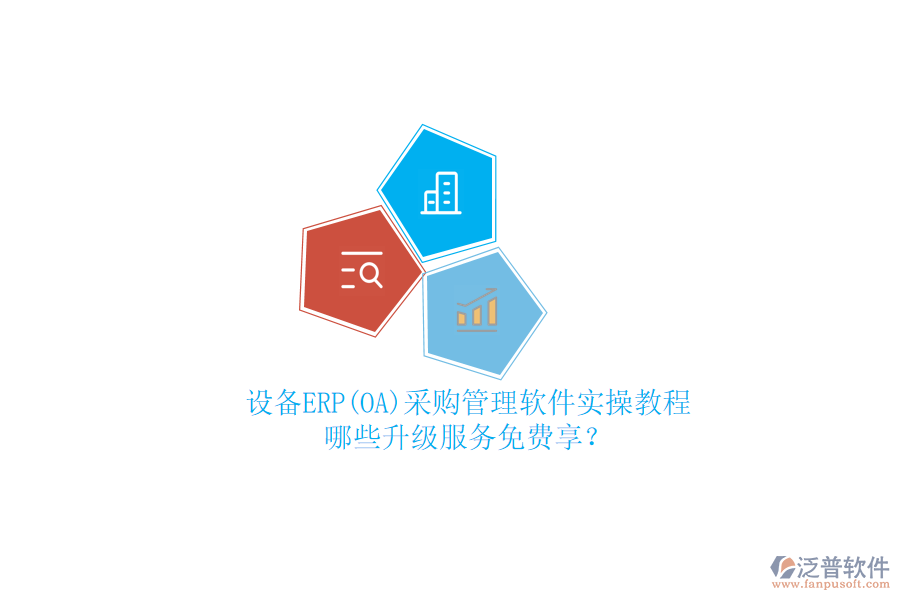 设备ERP(OA)采购管理软件实操教程
哪些升级服务免费享？

泛普软件
www.fanpusoft.com